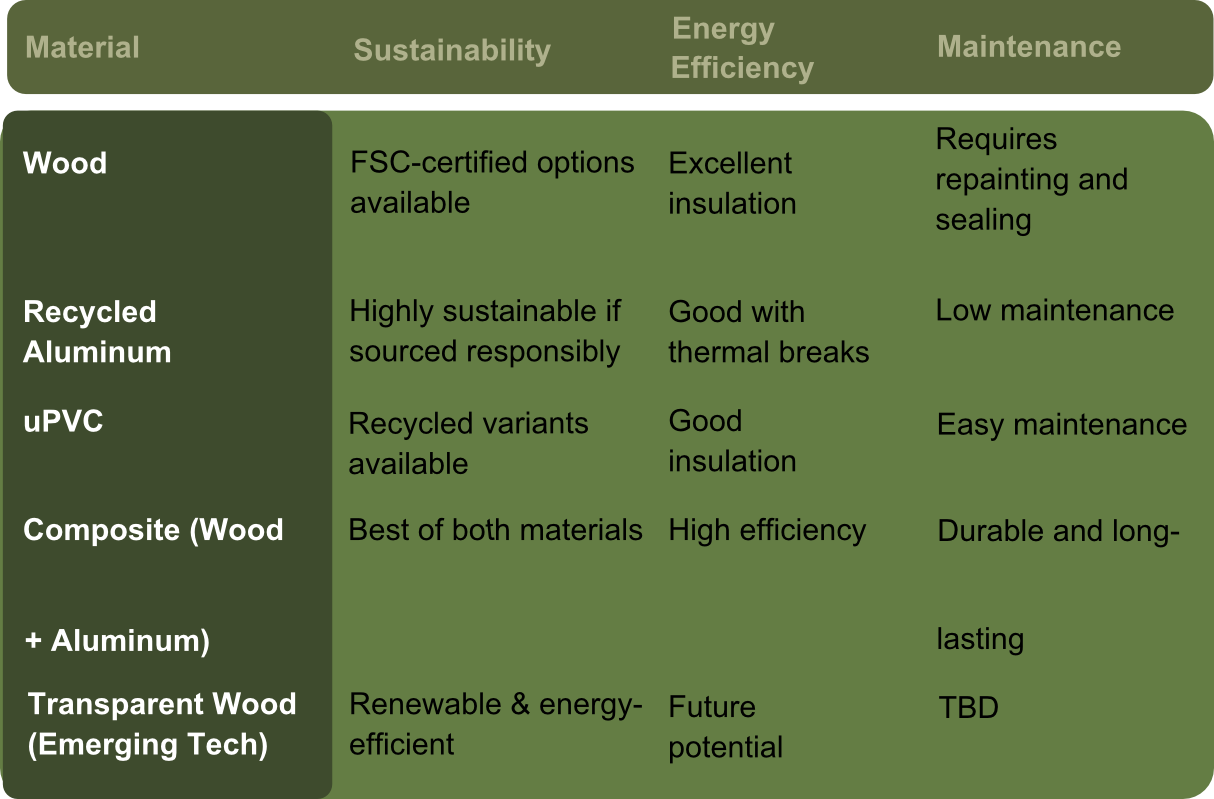 | Material | Sustainability | Energy Efficiency | Maintenance |
|---|---|---|---|
| Wood | FSC-certified options available | Excellent insulation | Requires repainting and sealing |
| Recycled Aluminum | Highly sustainable if sourced responsibly | Good with thermal breaks | Low maintenance |
| uPVC | Recycled variants available | Good insulation | Easy maintenance |
| Composite (Wood + Aluminum) | Best of both materials | High efficiency | Durable and long-lasting |
| Transparent Wood (Emerging Tech) | Renewable & energy-efficient | Future potential | TBD |